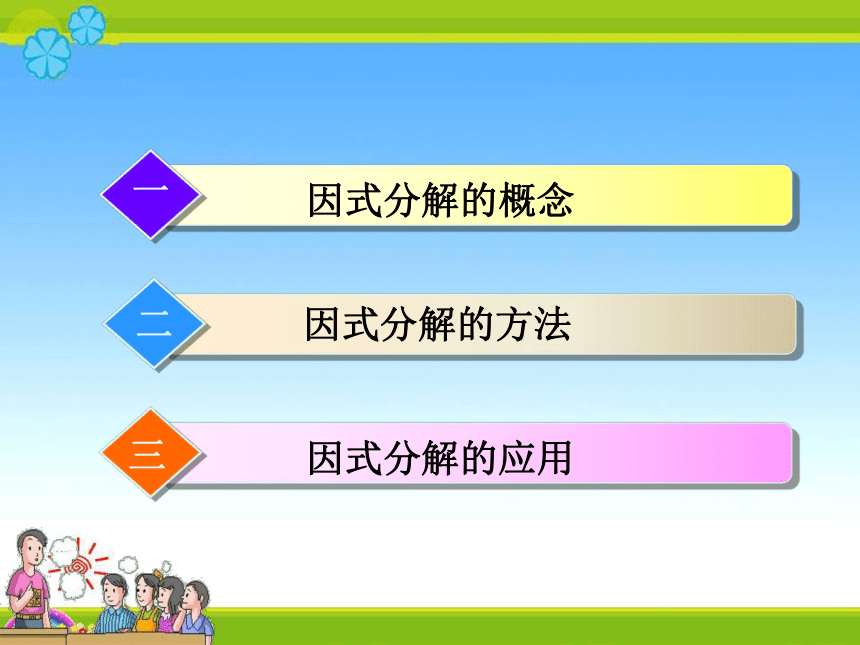 一
因式分解的概念

二
因式分解的方法

三
因式分解的应用